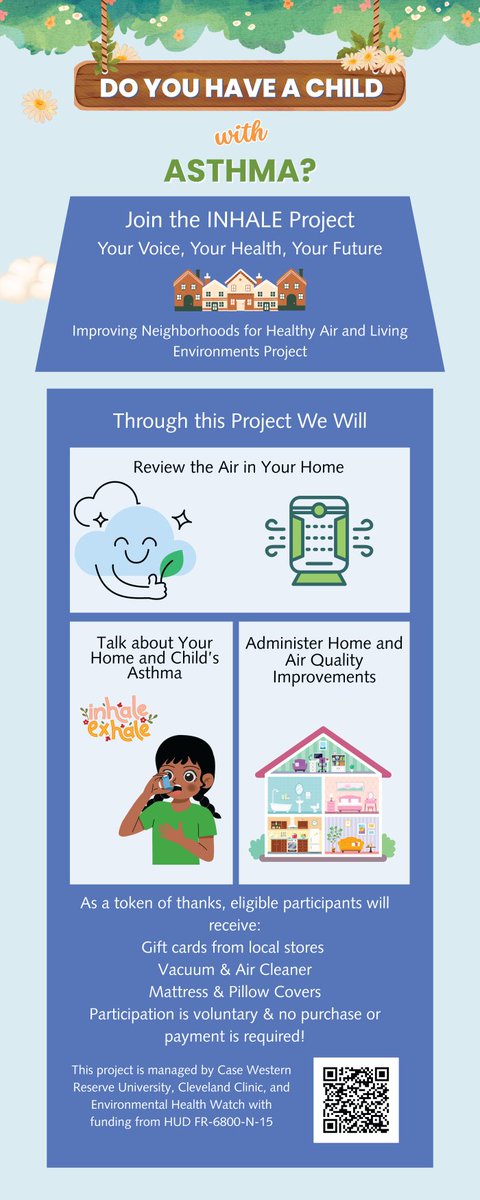 DO YOU HAVE A CHILD

with

ASTHMA?

Join the INHALE Project

Your Voice, Your Health, Your Future

Improving Neighborhoods for Healthy Air and Living Environments Project

Through this Project We Will

Review the Air in Your Home

Talk about Your Home and Child's Asthma

inhale exhale

Administer Home and Air Quality Improvements

As a token of thanks, eligible participants will receive:
Gift cards from local stores
Vacuum & Air Cleaner
Mattress & Pillow Covers
Participation is voluntary & no purchase or payment is required!

This project is managed by Case Western Reserve University, Cleveland Clinic, and Environmental Health Watch with funding from HUD FR-6800-N-15